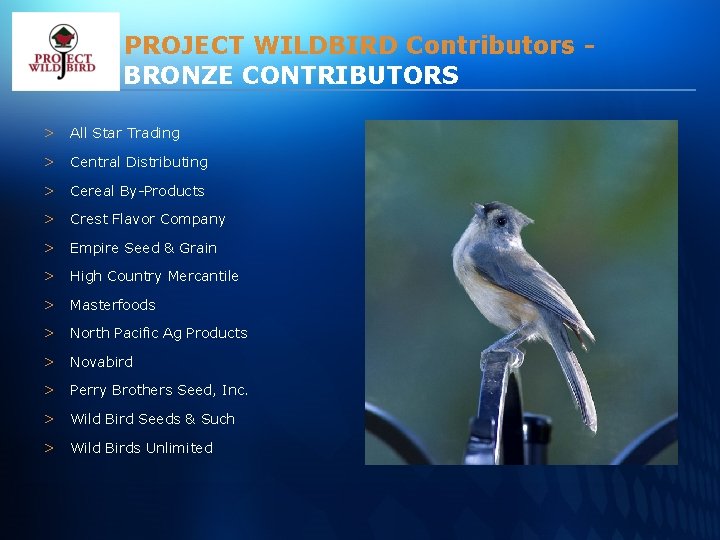 PROJECT WILDBIRD

PROJECT WILDBIRD Contributors - BRONZE CONTRIBUTORS

> All Star Trading
> Central Distributing
> Cereal By-Products
> Crest Flavor Company
> Empire Seed & Grain
> High Country Mercantile
> Masterfoods
> North Pacific Ag Products
> Novabird
> Perry Brothers Seed, Inc.
> Wild Bird Seeds & Such
> Wild Birds Unlimited